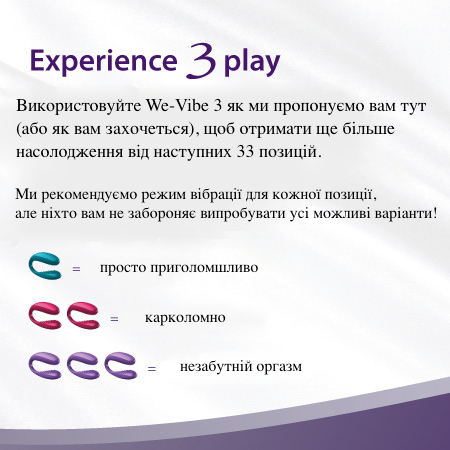 Experience 3 play

Використовуйте We-Vibe 3 як ми пропонуємо вам тут (або як вам захочеться), щоб отримати ще більше насолодження від наступних 33 позицій.

Ми рекомендуємо режим вібрації для кожної позиції, але ніхто вам не забороняє випробувати усі можливі варіанти!

= просто приголомшливо

= карколомно

= незабутній оргазм